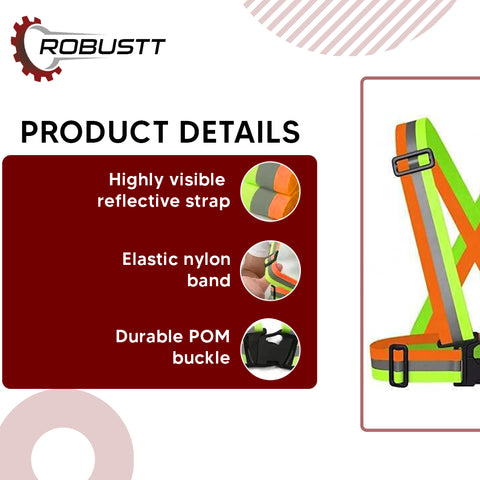 ROBUSTT

PRODUCT DETAILS

Highly visible reflective strap

Elastic nylon band

Durable POM buckle